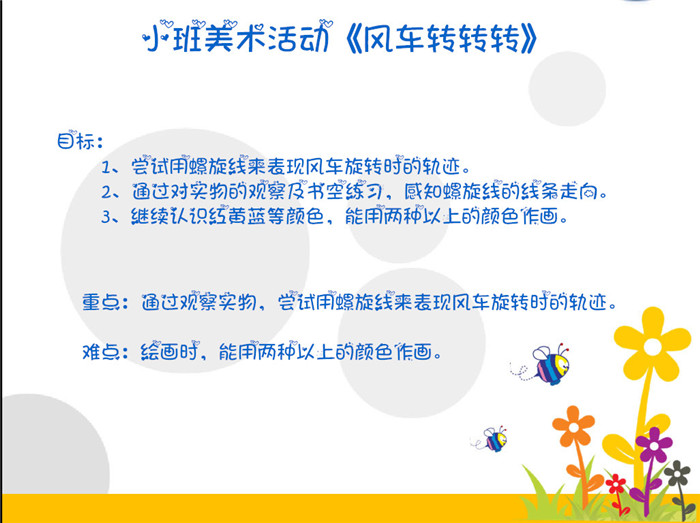 小班美术活动《风车转转转》

目标：

1、尝试用螺旋线来表现风车旋转时的轨迹。
2、通过对实物的观察及书空练习，感知螺旋线的线条走向。
3、继续认识红黄蓝等颜色，能用两种以上的颜色作画。

重点：通过观察实物，尝试用螺旋线来表现风车旋转时的轨迹。

难点：绘画时，能用两种以上的颜色作画。